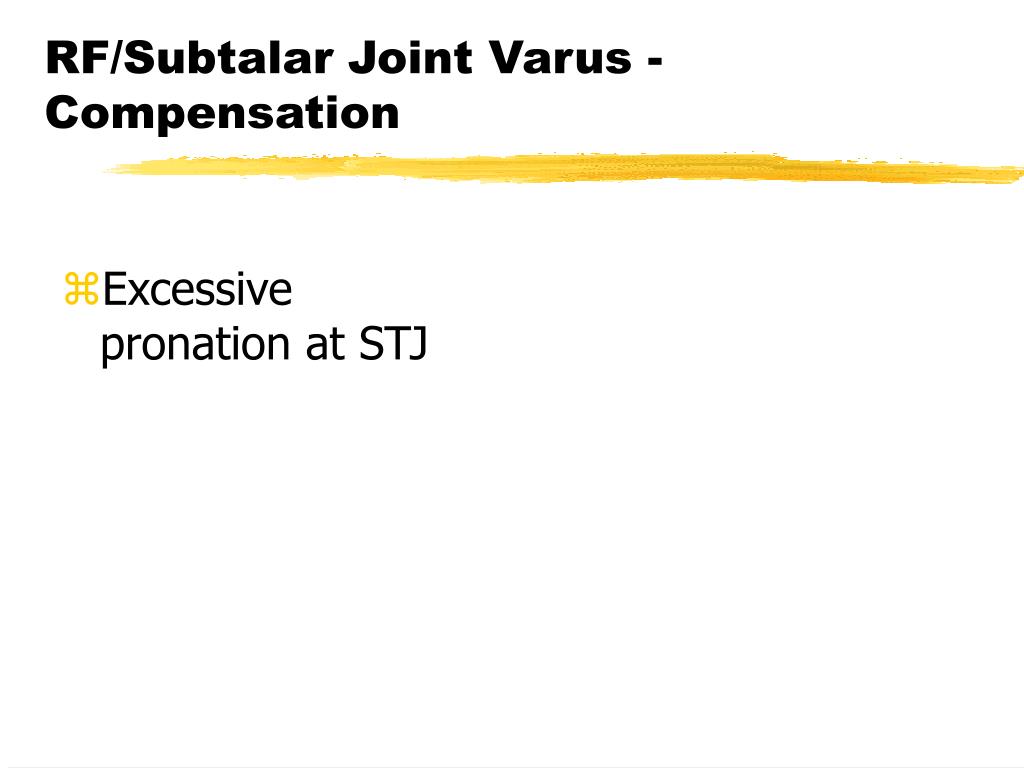 RF/Subtalar Joint Varus - Compensation

⌘Excessive pronation at STJ